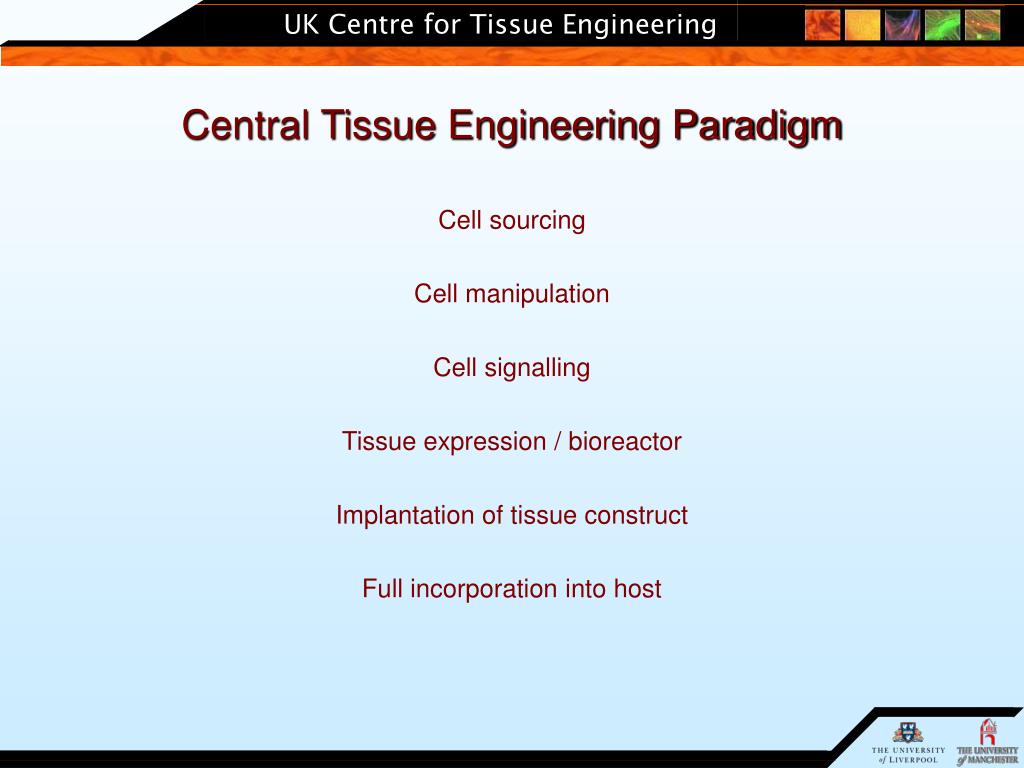 UK Centre for Tissue Engineering

Central Tissue Engineering Paradigm

Cell sourcing

Cell manipulation

Cell signalling

Tissue expression / bioreactor

Implantation of tissue construct

Full incorporation into host

THE UNIVERSITY of LIVERPOOL

THE UNIVERSITY of MANCHESTER